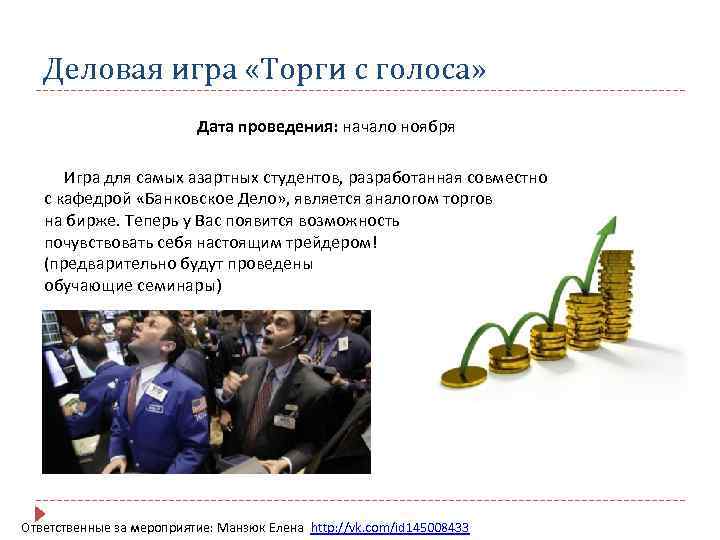 Деловая игра «Торги с голоса»

Дата проведения: начало ноября

Игра для самых азартных студентов, разработанная совместно с кафедрой «Банковское Дело», является аналогом торгов на бирже. Теперь у Вас появится возможность почувствовать себя настоящим трейдером! (предварительно будут проведены обучающие семинары)

Ответственные за мероприятие: Манзюк Елена http://vk.com/id145008433